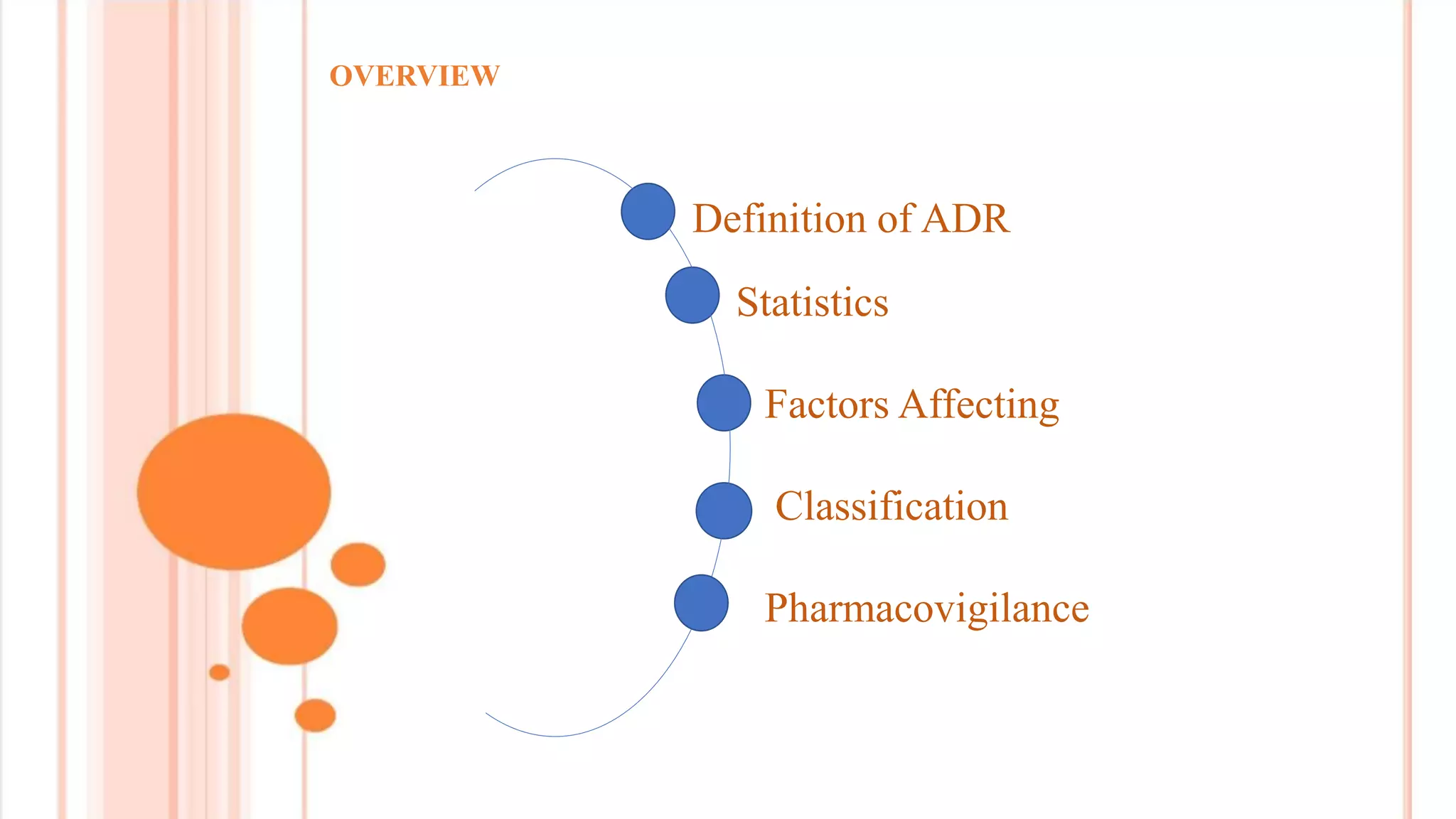 OVERVIEW

Definition of ADR

Statistics

Factors Affecting

Classification

Pharmacovigilance